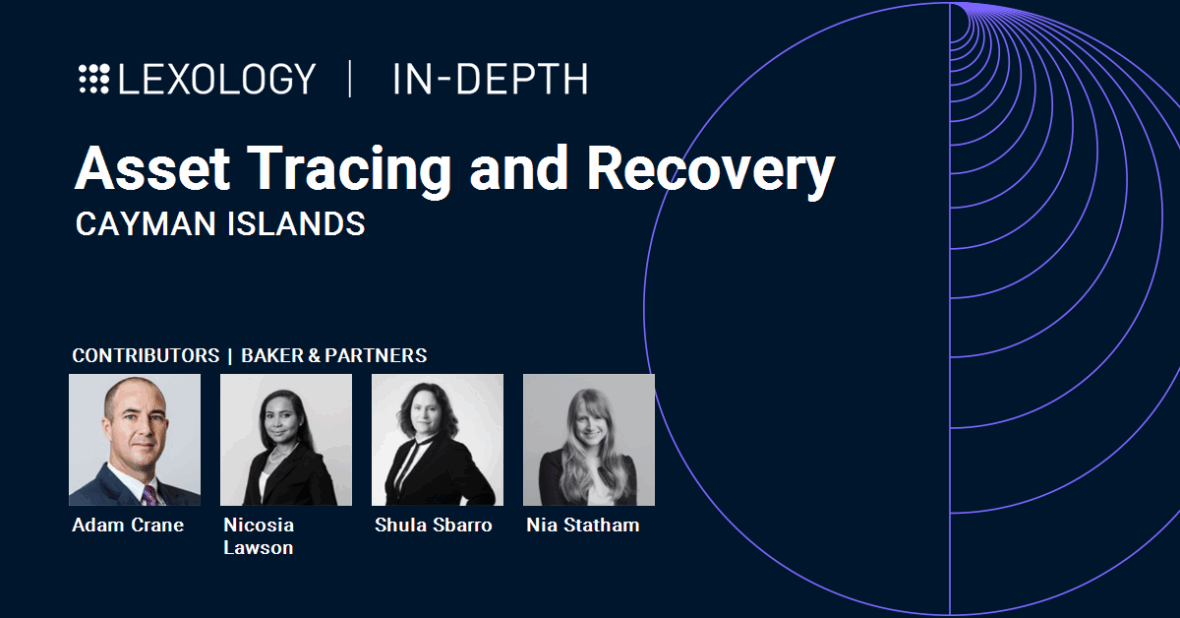 LEXOLOGY | IN-DEPTH

Asset Tracing and Recovery

CAYMAN ISLANDS

CONTRIBUTORS | BAKER & PARTNERS

Adam Crane

Nicosia Lawson

Shula Sbarro

Nia Statham